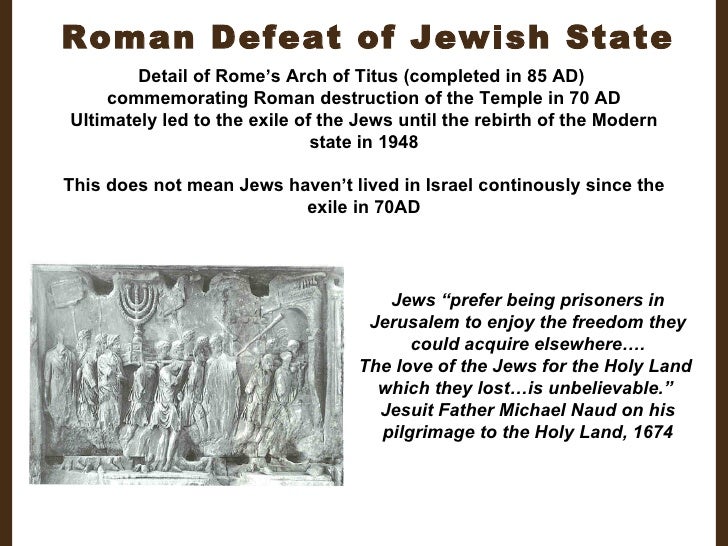 Roman Defeat of Jewish State

Detail of Rome's Arch of Titus (completed in 85 AD) commemorating Roman destruction of the Temple in 70 AD Ultimately led to the exile of the Jews until the rebirth of the Modern state in 1948

This does not mean Jews haven't lived in Israel continously since the exile in 70AD

Jews "prefer being prisoners in Jerusalem to enjoy the freedom they could acquire elsewhere…. The love of the Jews for the Holy Land which they lost…is unbelievable." Jesuit Father Michael Naud on his pilgrimage to the Holy Land, 1674